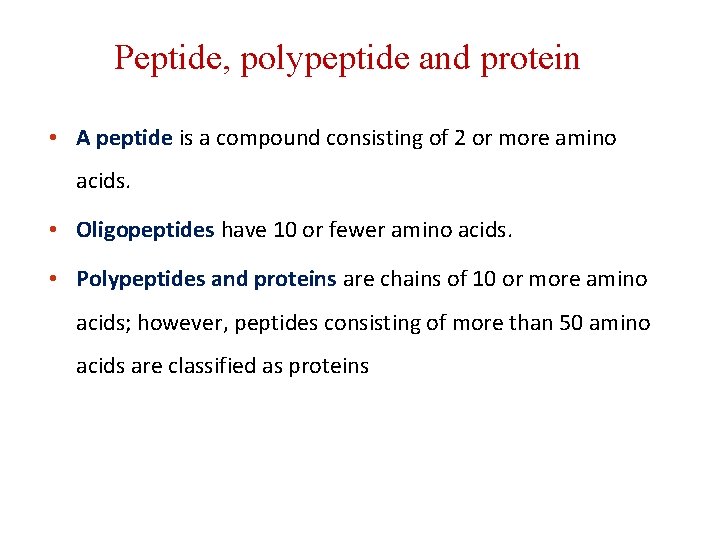 Peptide, polypeptide and protein

• A peptide is a compound consisting of 2 or more amino acids.

• Oligopeptides have 10 or fewer amino acids.

• Polypeptides and proteins are chains of 10 or more amino acids; however, peptides consisting of more than 50 amino acids are classified as proteins